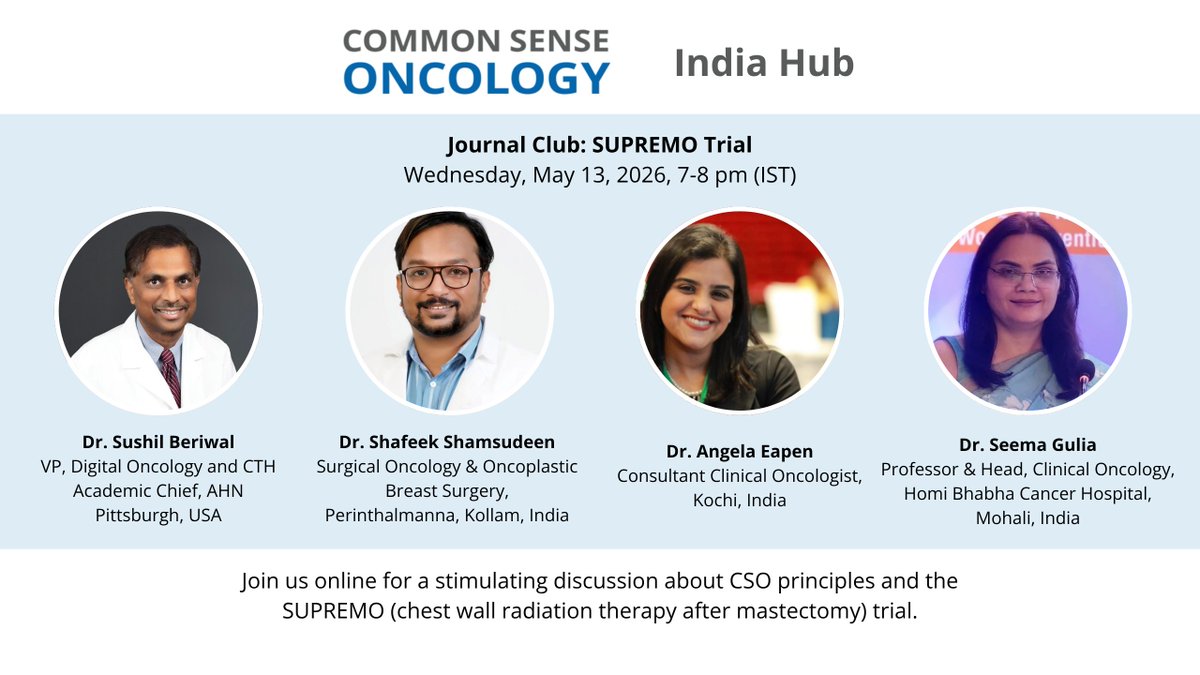 COMMON SENSE ONCOLOGY

India Hub

Journal Club: SUPREMO Trial
Wednesday, May 13, 2026, 7-8 pm (IST)

Dr. Sushil Beriwal
VP, Digital Oncology and CTH
Academic Chief, AHN
Pittsburgh, USA

Dr. Shafeek Shamsudeen
Surgical Oncology & Oncoplastic Breast Surgery,
Perinthalmanna, Kollam, India

Dr. Angela Eapen
Consultant Clinical Oncologist,
Kochi, India

Dr. Seema Gulia
Professor & Head, Clinical Oncology,
Homi Bhabha Cancer Hospital,
Mohali, India

Join us online for a stimulating discussion about CSO principles and the SUPREMO (chest wall radiation therapy after mastectomy) trial.